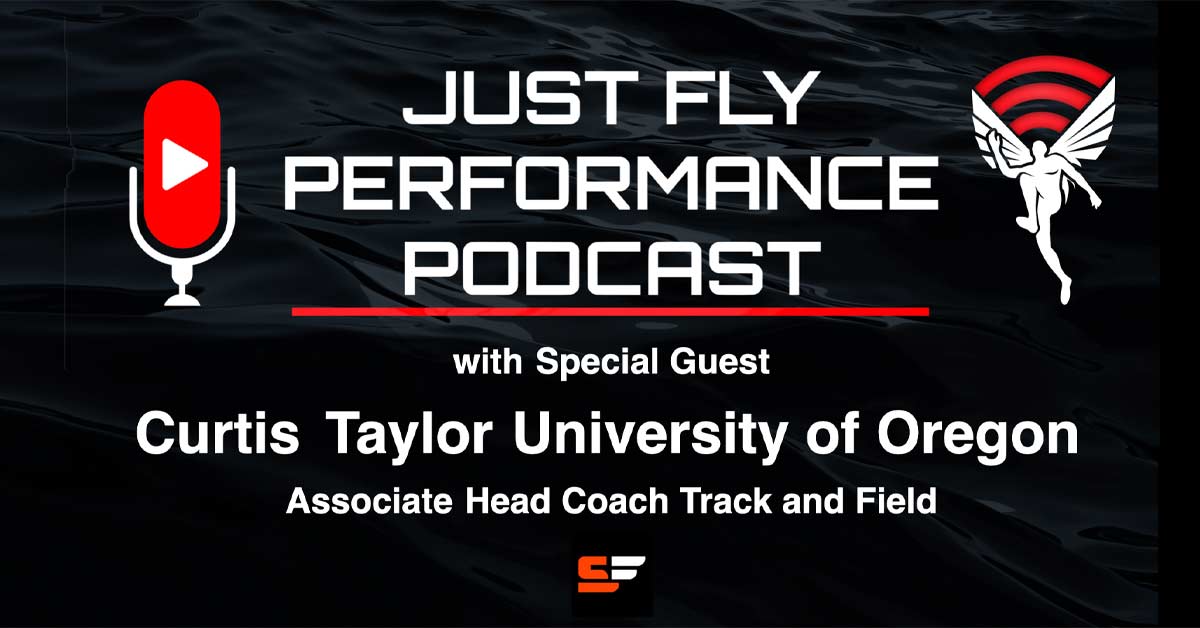 JUST FLY PERFORMANCE PODCAST

with Special Guest

Curtis Taylor University of Oregon

Associate Head Coach Track and Field

SF